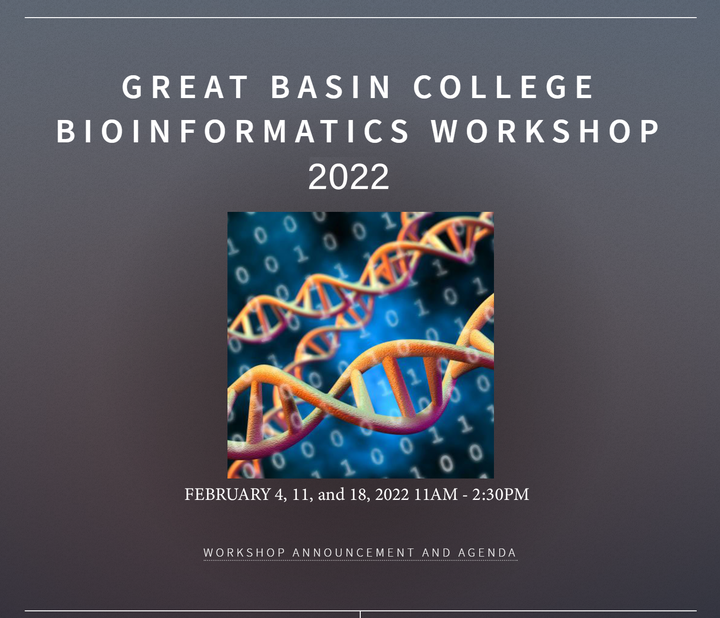 GREAT BASIN COLLEGE BIOINFORMATICS WORKSHOP 2022

FEBRUARY 4, 11, and 18, 2022 11AM - 2:30PM

WORKSHOP ANNOUNCEMENT AND AGENDA